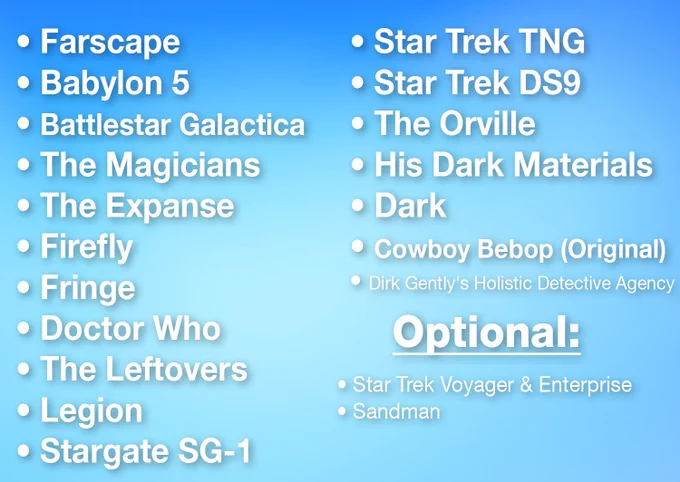 • Farscape
• Babylon 5
• Battlestar Galactica
• The Magicians
• The Expanse
• Firefly
• Fringe
• Doctor Who
• The Leftovers
• Legion
• Stargate SG-1

• Star Trek TNG
• Star Trek DS9
• The Orville
• His Dark Materials
• Dark
• Cowboy Bebop (Original)
• Dirk Gently's Holistic Detective Agency

Optional:

• Star Trek Voyager & Enterprise
• Sandman